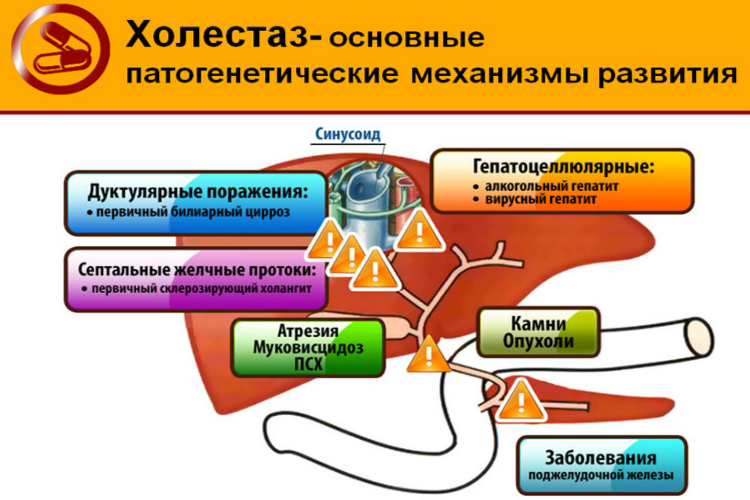 Холестаз- основные патогенетические механизмы развития

Синусоид

Дуктулярные поражения:
• первичный билиарный цирроз

Гепатоцеллюлярные:
• алкогольный гепатит
• вирусный гепатит

Септальные желчные протоки:
• первичный склерозирующий холангит

Атрезия
Муковисцидоз
ПСХ

Камни
Опухоли

Заболевания
поджелудочной железы